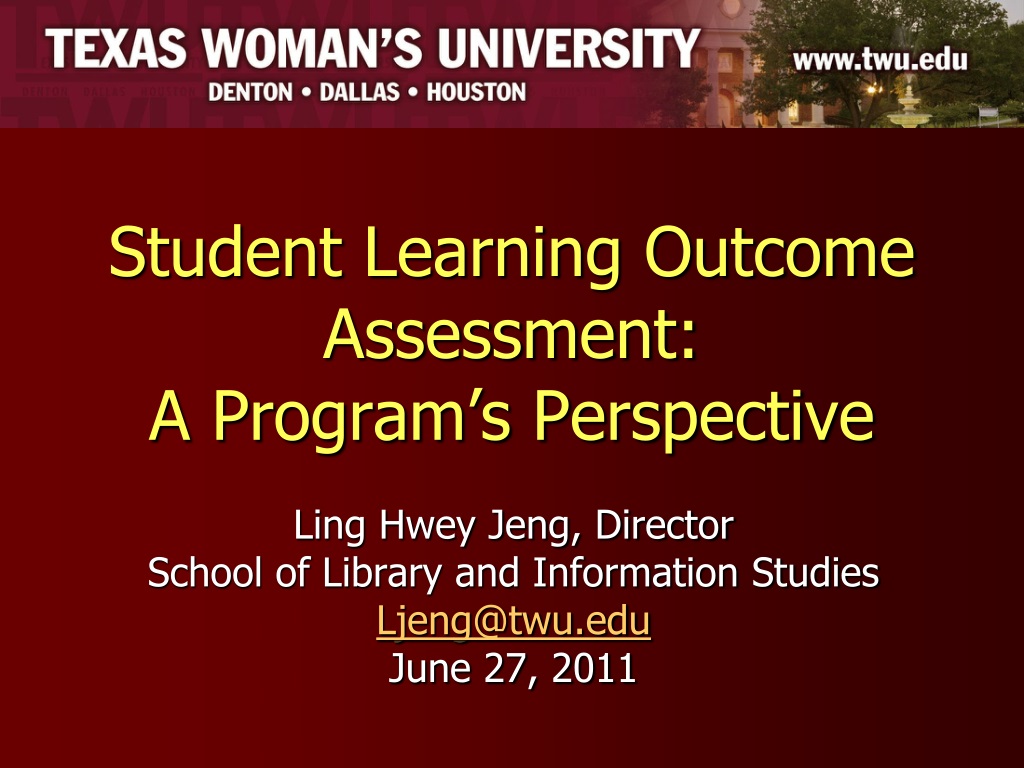 TEXAS WOMAN'S UNIVERSITY
DENTON • DALLAS • HOUSTON
www.twu.edu

Student Learning Outcome Assessment:
A Program's Perspective

Ling Hwey Jeng, Director
School of Library and Information Studies
Ljeng@twu.edu
June 27, 2011